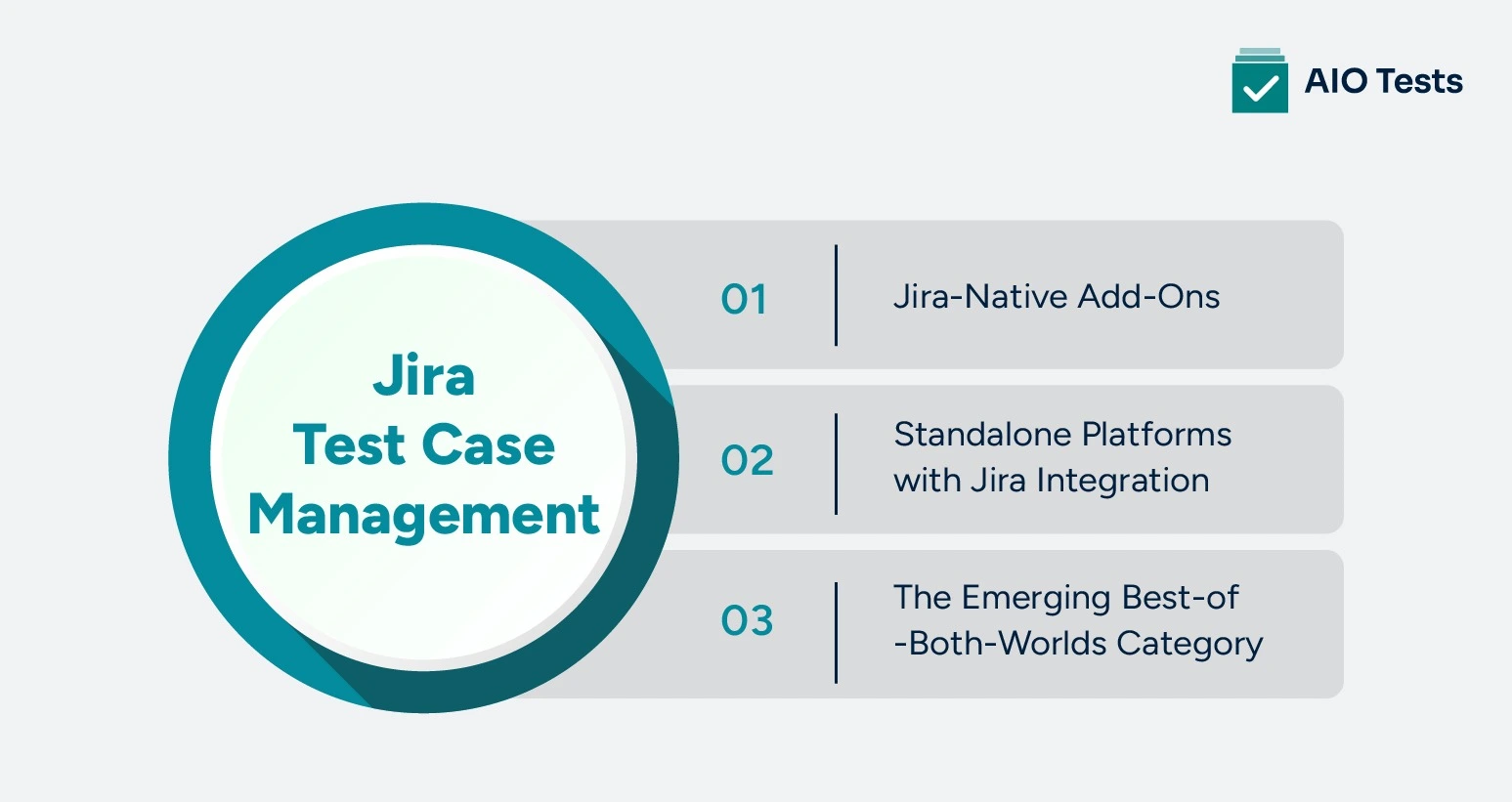 AIO Tests

Jira
Test Case
Management

01 Jira-Native Add-Ons

02 Standalone Platforms with Jira Integration

03 The Emerging Best-of -Both-Worlds Category